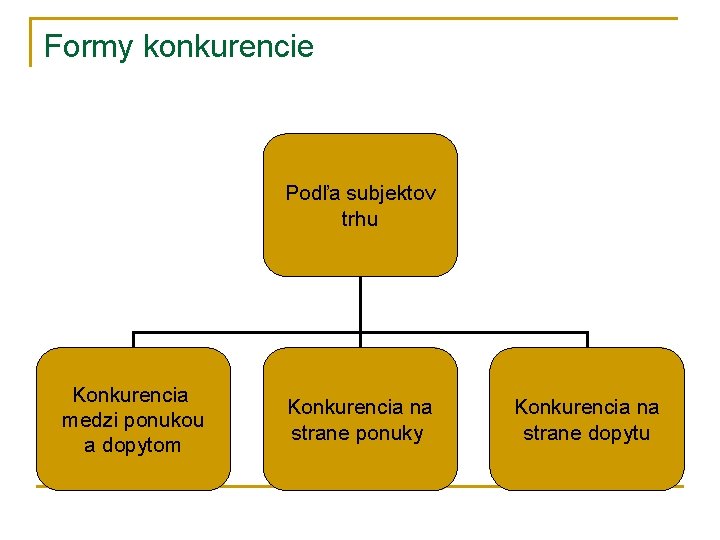 Formy konkurencie

Podľa subjektov trhu

Konkurencia medzi ponukou a dopytom

Konkurencia na strane ponuky

Konkurencia na strane dopytu